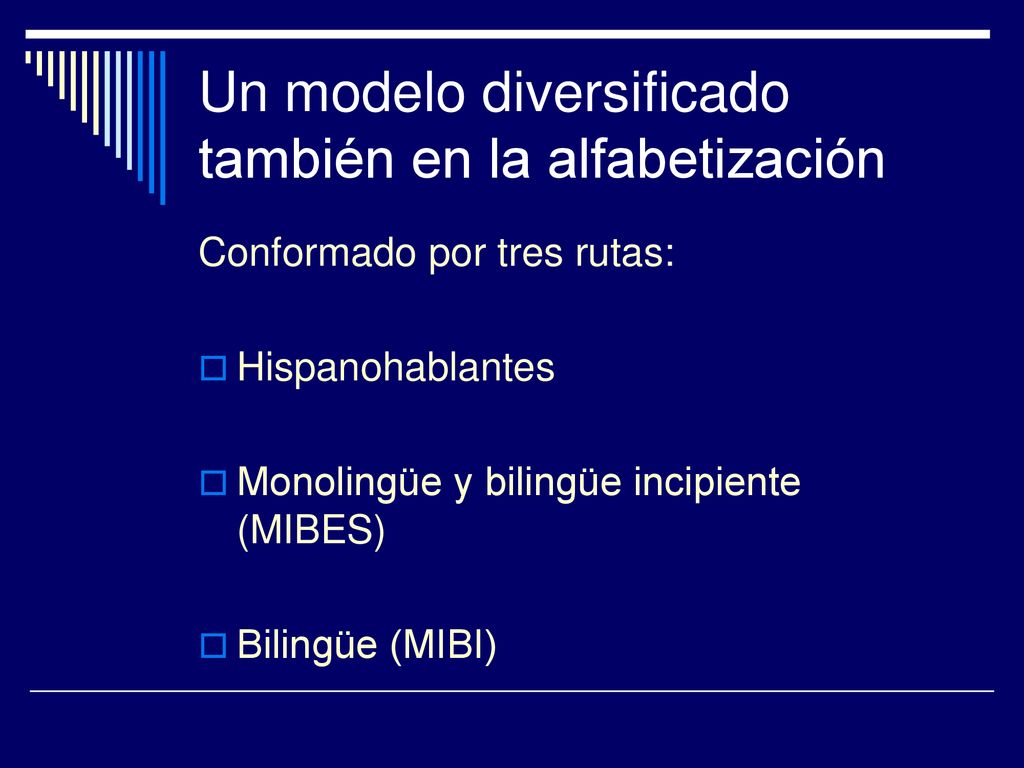 Un modelo diversificado también en la alfabetización

Conformado por tres rutas:

Hispanohablantes

Monolingüe y bilingüe incipiente (MIBES)

Bilingüe (MIBI)